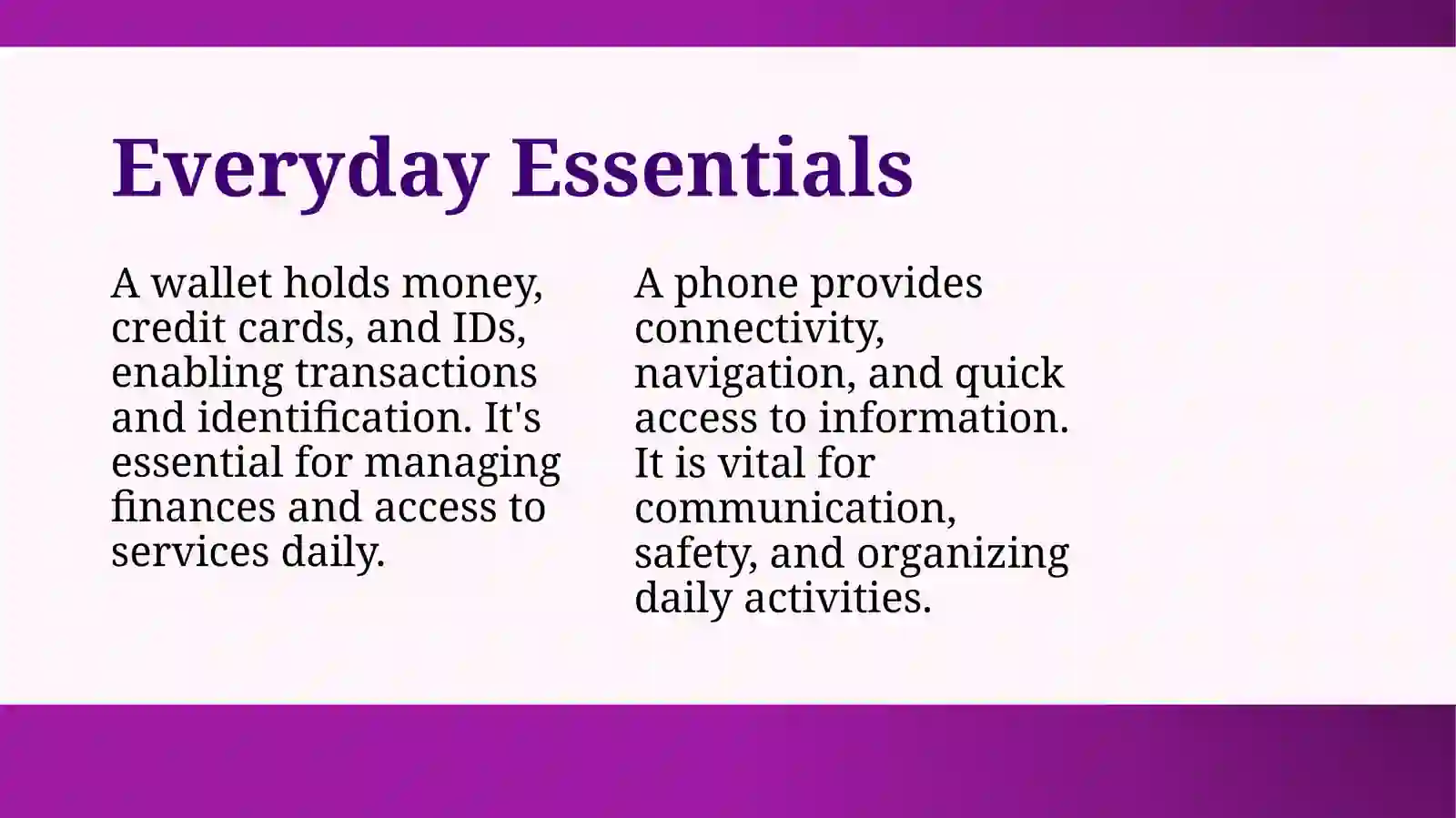 Everyday Essentials

A wallet holds money, credit cards, and IDs, enabling transactions and identification. It's essential for managing finances and access to services daily.

A phone provides connectivity, navigation, and quick access to information. It is vital for communication, safety, and organizing daily activities.